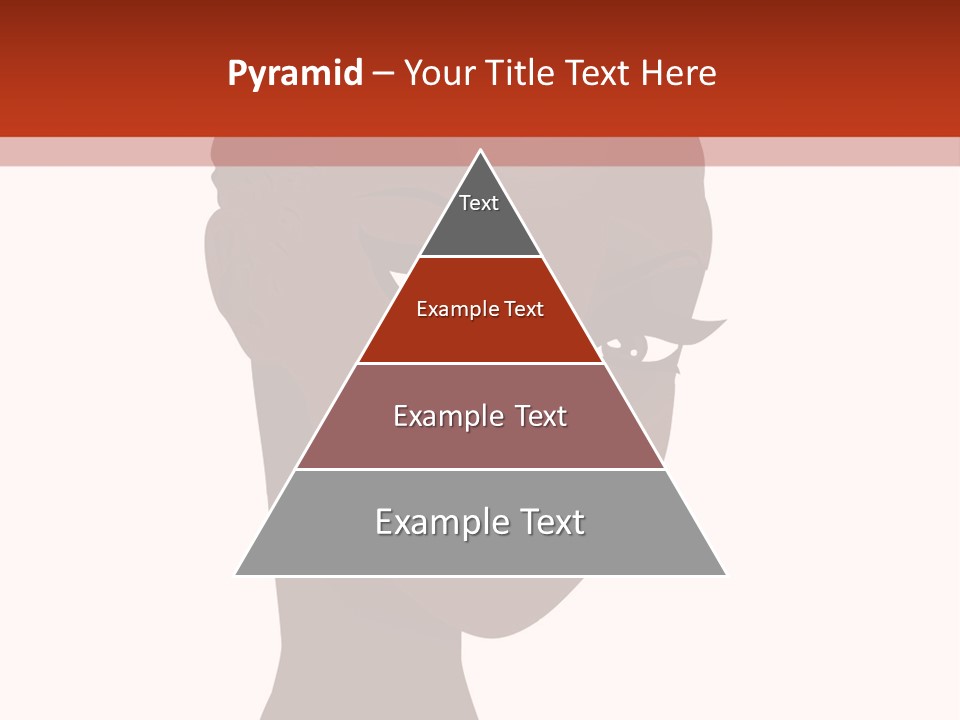 Pyramid – Your Title Text Here

Text

Example Text

Example Text

Example Text